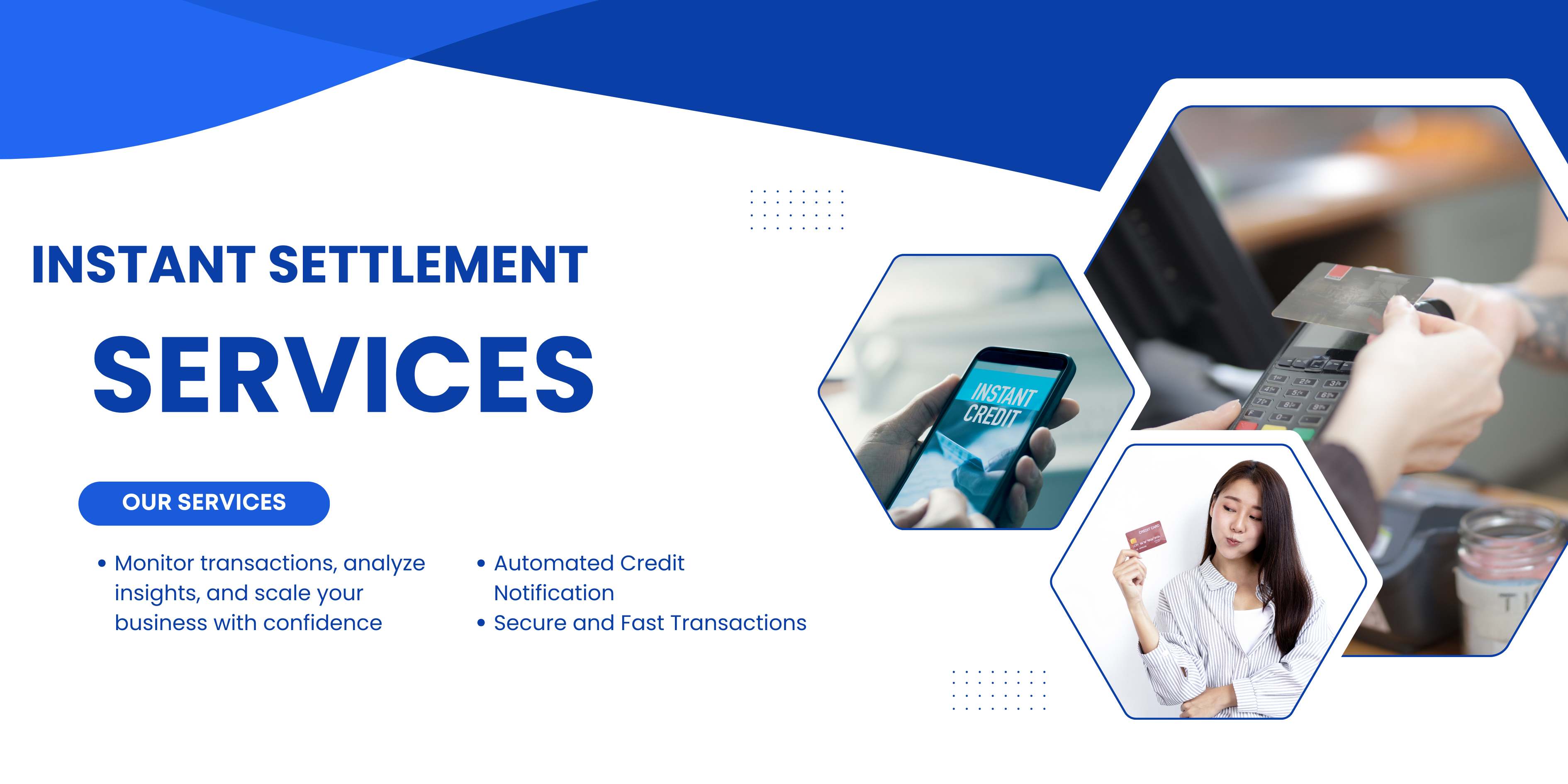 INSTANT SETTLEMENT

SERVICES

OUR SERVICES

• Monitor transactions, analyze insights, and scale your business with confidence

• Automated Credit Notification
• Secure and Fast Transactions

INSTANT CREDIT